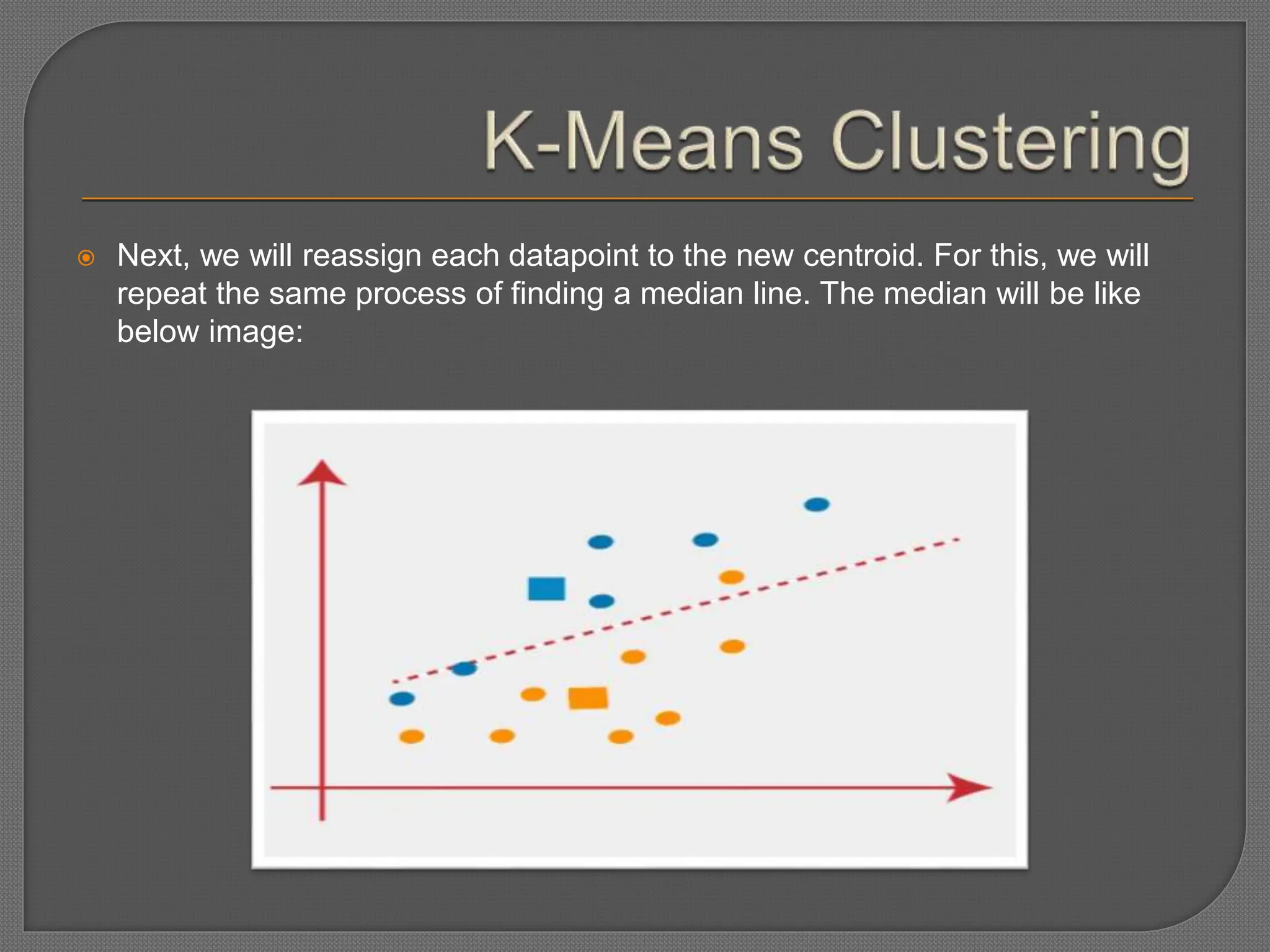 K-Means Clustering

Next, we will reassign each datapoint to the new centroid. For this, we will repeat the same process of finding a median line. The median will be like below image: